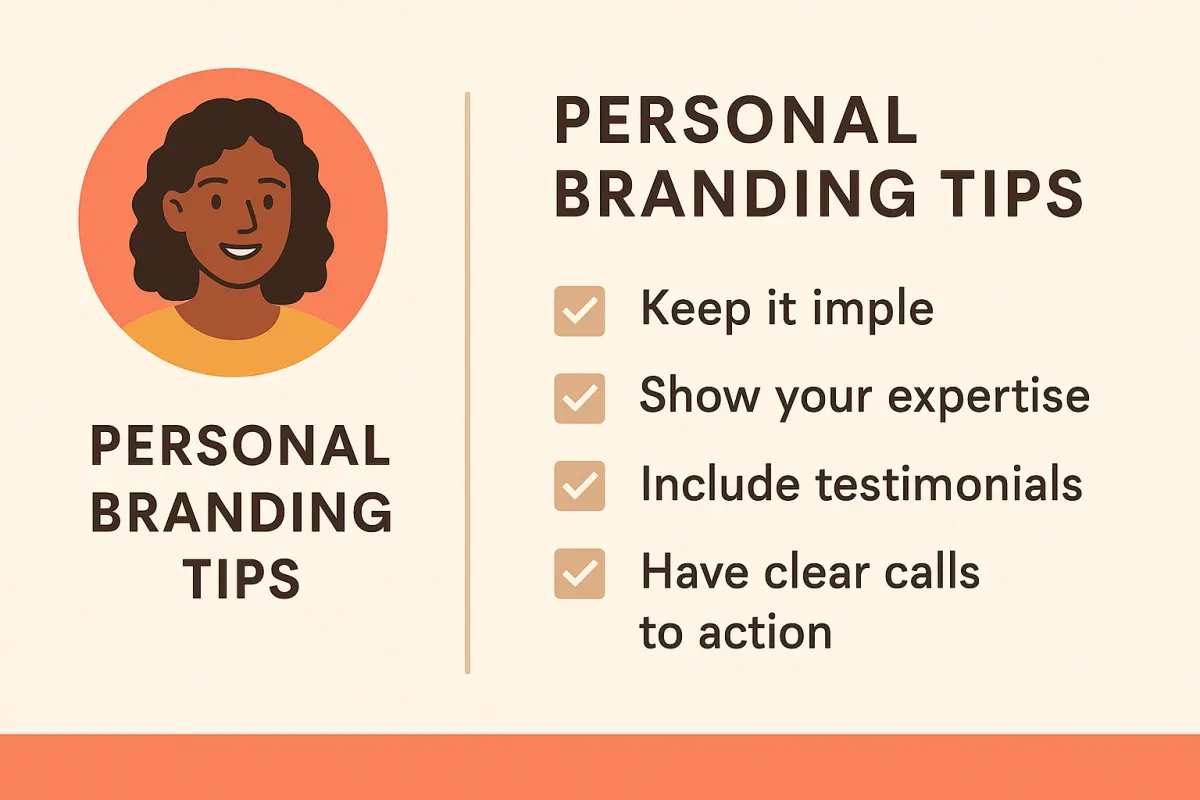 PERSONAL BRANDING TIPS

PERSONAL BRANDING TIPS

Keep it imple

Show your expertise

Include testimonials

Have clear calls to action